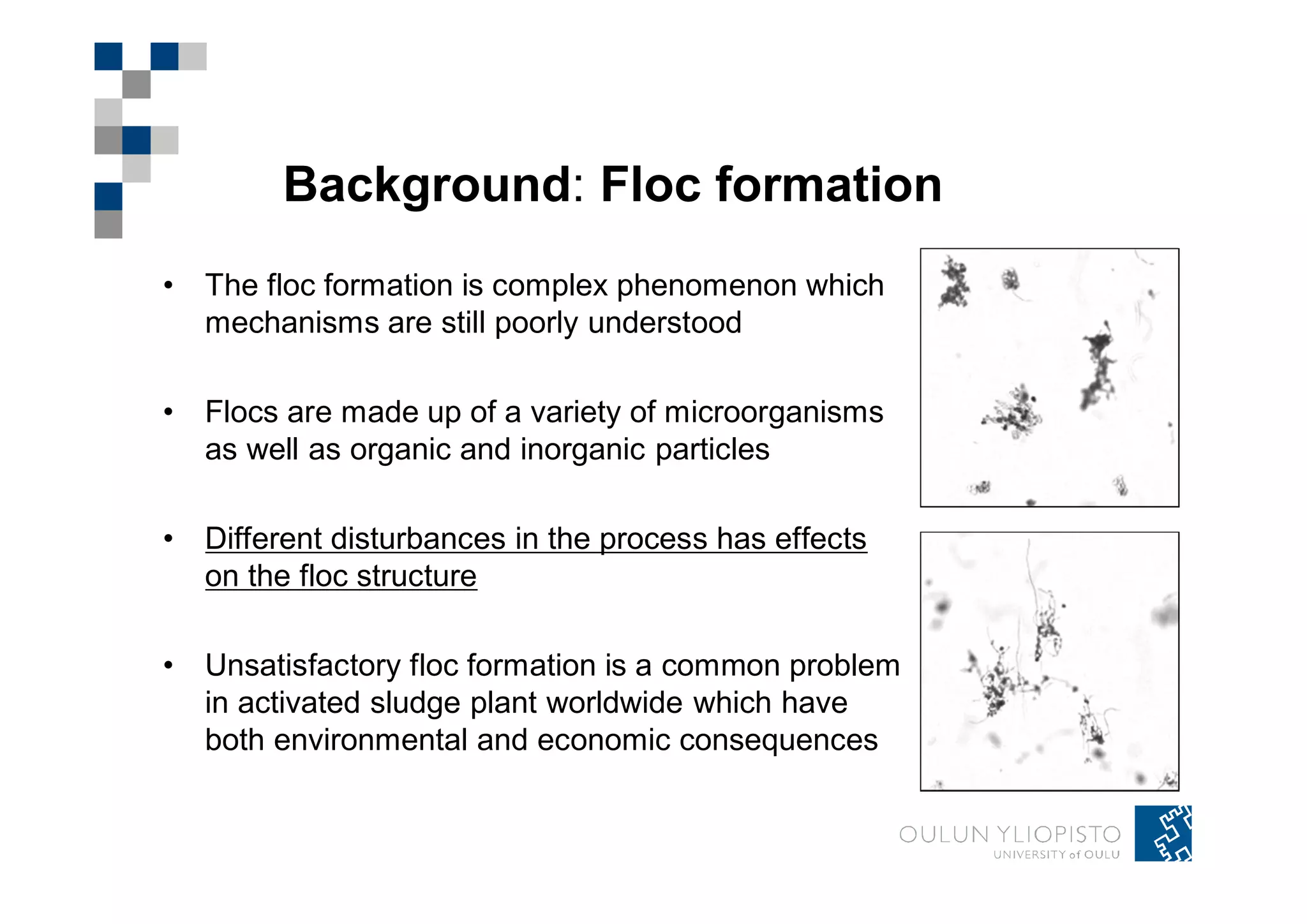 Background: Floc formation

• The floc formation is complex phenomenon which mechanisms are still poorly understood

• Flocs are made up of a variety of microorganisms as well as organic and inorganic particles

• Different disturbances in the process has effects on the floc structure

• Unsatisfactory floc formation is a common problem in activated sludge plant worldwide which have both environmental and economic consequences

OULUN YLIOPISTO
UNIVERSITY of OULU